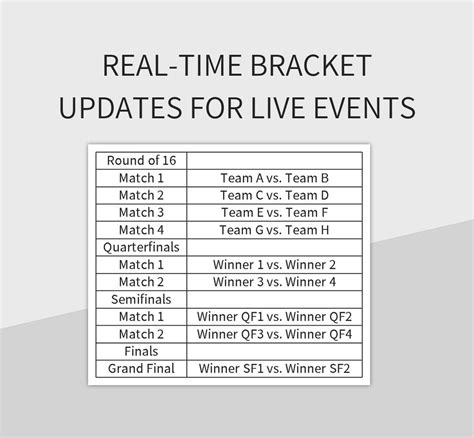 REAL-TIME BRACKET UPDATES FOR LIVE EVENTS

| Round of 16 | |
|---|---|
| Match 1 | Team A vs. Team B |
| Match 2 | Team C vs. Team D |
| Match 3 | Team E vs. Team F |
| Match 4 | Team G vs. Team H |
| Quarterfinals | |
| Match 1 | Winner 1 vs. Winner 2 |
| Match 2 | Winner 3 vs. Winner 4 |
| Semifinals | |
| Match 1 | Winner QF1 vs. Winner QF2 |
| Match 2 | Winner QF3 vs. Winner QF4 |
| Finals | |
| Grand Final | Winner SF1 vs. Winner SF2 |